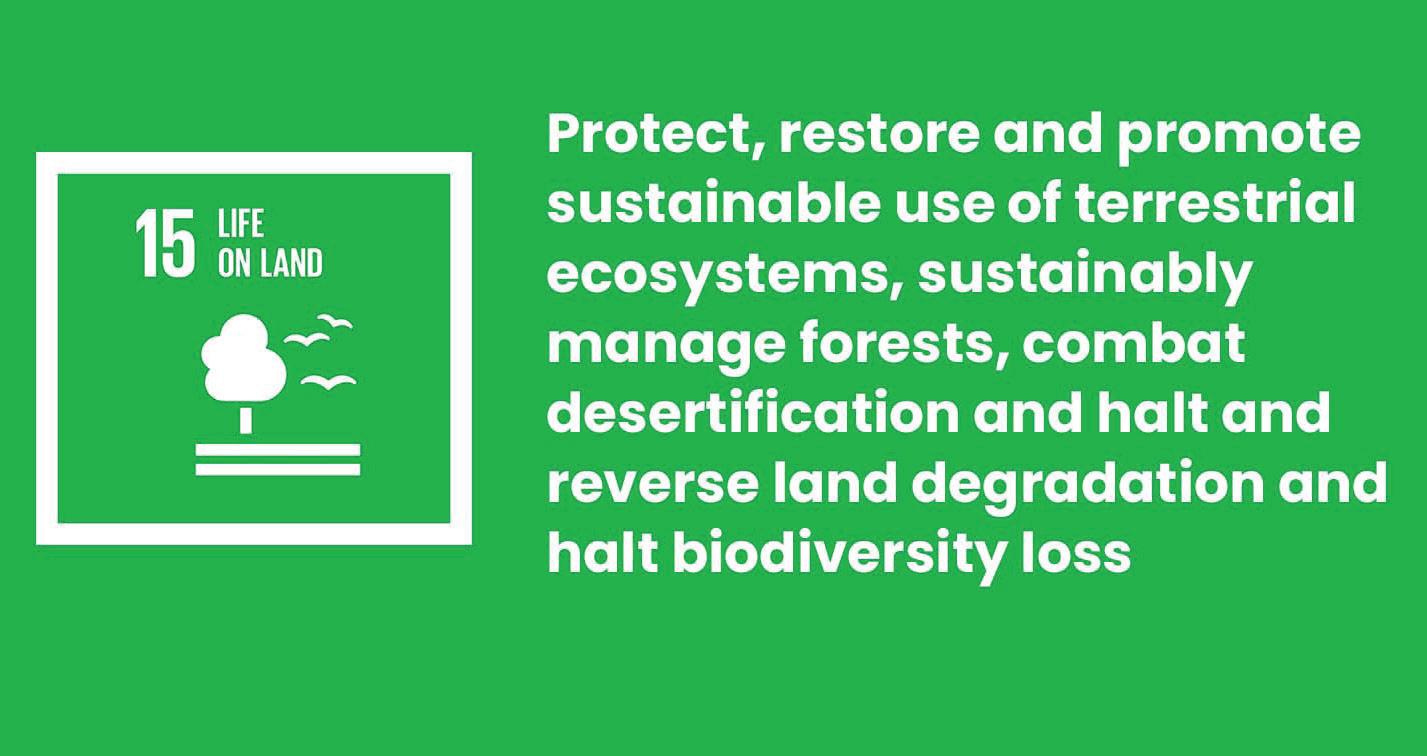 15 LIFE ON LAND

Protect, restore and promote sustainable use of terrestrial ecosystems, sustainably manage forests, combat desertification and halt and reverse land degradation and halt biodiversity loss